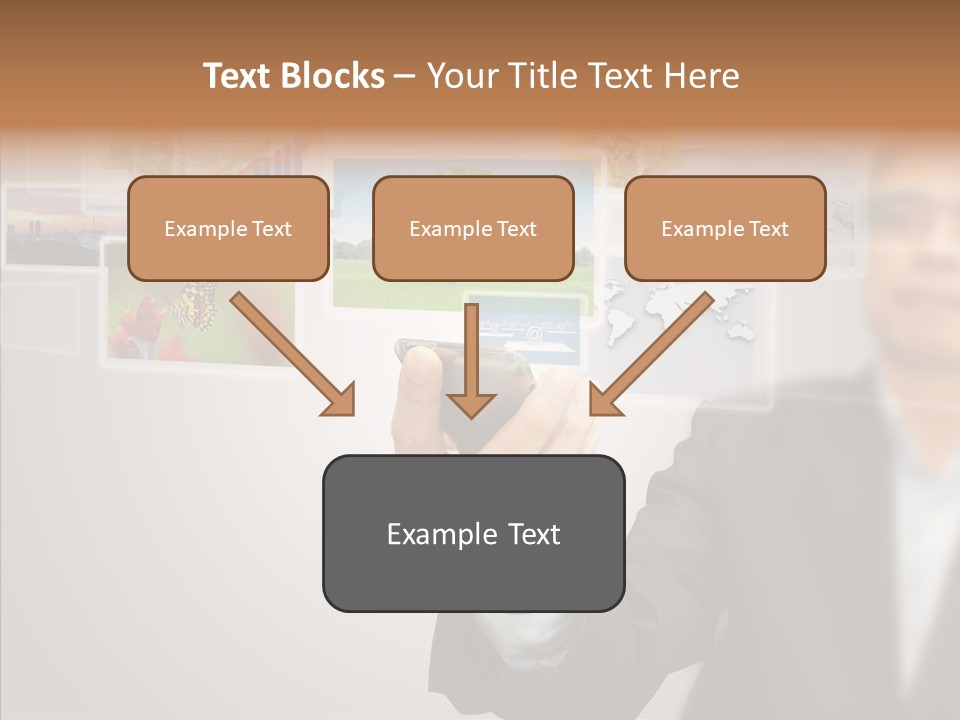 Text Blocks – Your Title Text Here

Example Text

Example Text

Example Text

Example Text